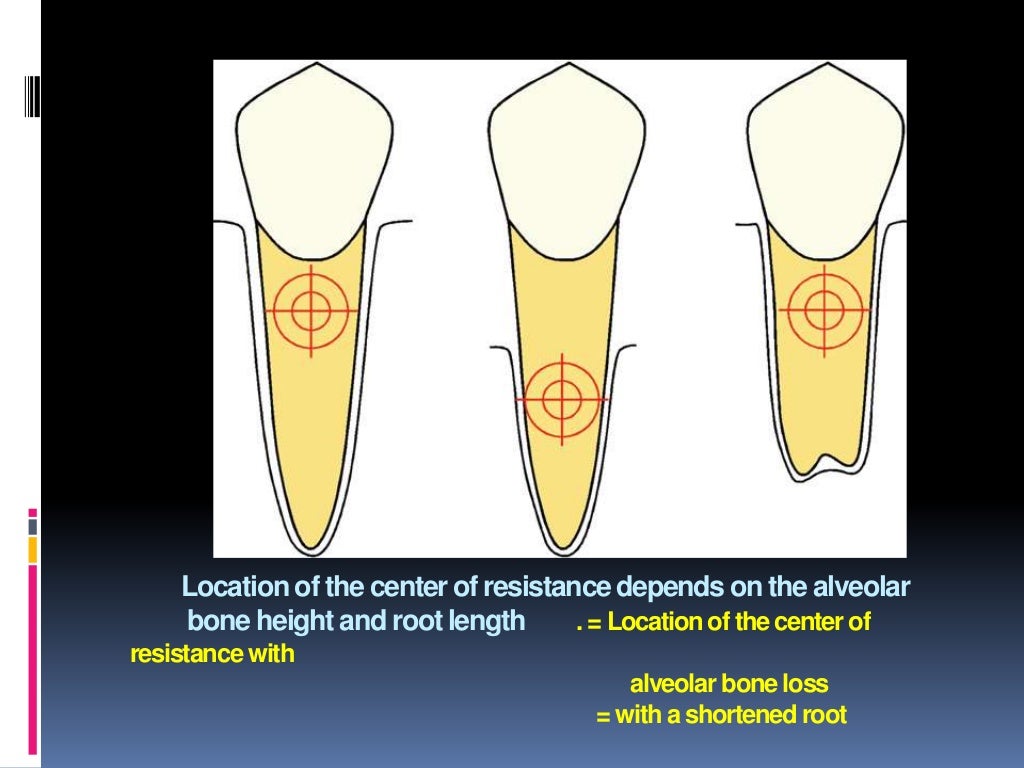 Location of the center of resistance depends on the alveolar bone height and root length . = Location of the center of resistance with

alveolar bone loss
= with a shortened root